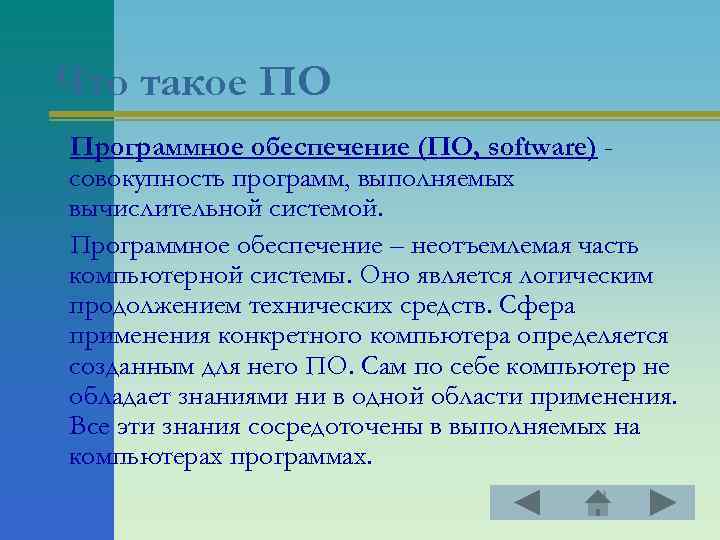 Что такое ПО

Программное обеспечение (ПО, software) - совокупность программ, выполняемых вычислительной системой.

Программное обеспечение – неотъемлемая часть компьютерной системы. Оно является логическим продолжением технических средств. Сфера применения конкретного компьютера определяется созданным для него ПО. Сам по себе компьютер не обладает знаниями ни в одной области применения. Все эти знания сосредоточены в выполняемых на компьютерах программах.